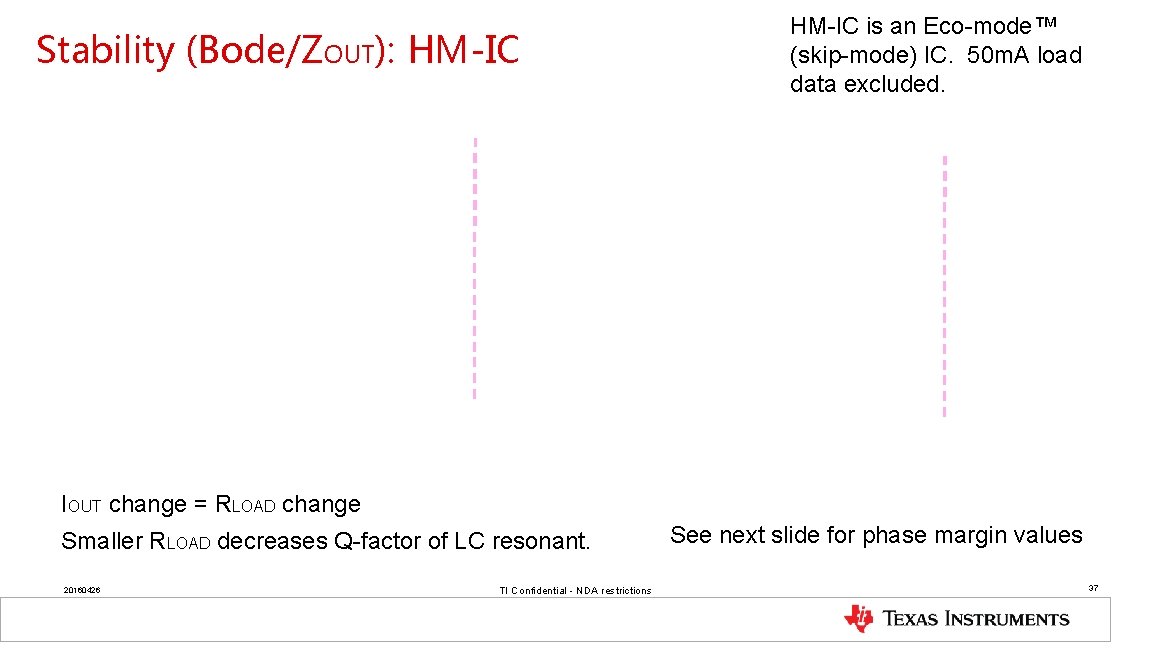 Stability (Bode/ZOUT): HM-IC

HM-IC is an Eco-mode™ (skip-mode) IC. 50mA load data excluded.

IOUT change = RLOAD change

Smaller RLOAD decreases Q-factor of LC resonant.

See next slide for phase margin values

20160426

TI Confidential - NDA restrictions

37

TEXAS INSTRUMENTS